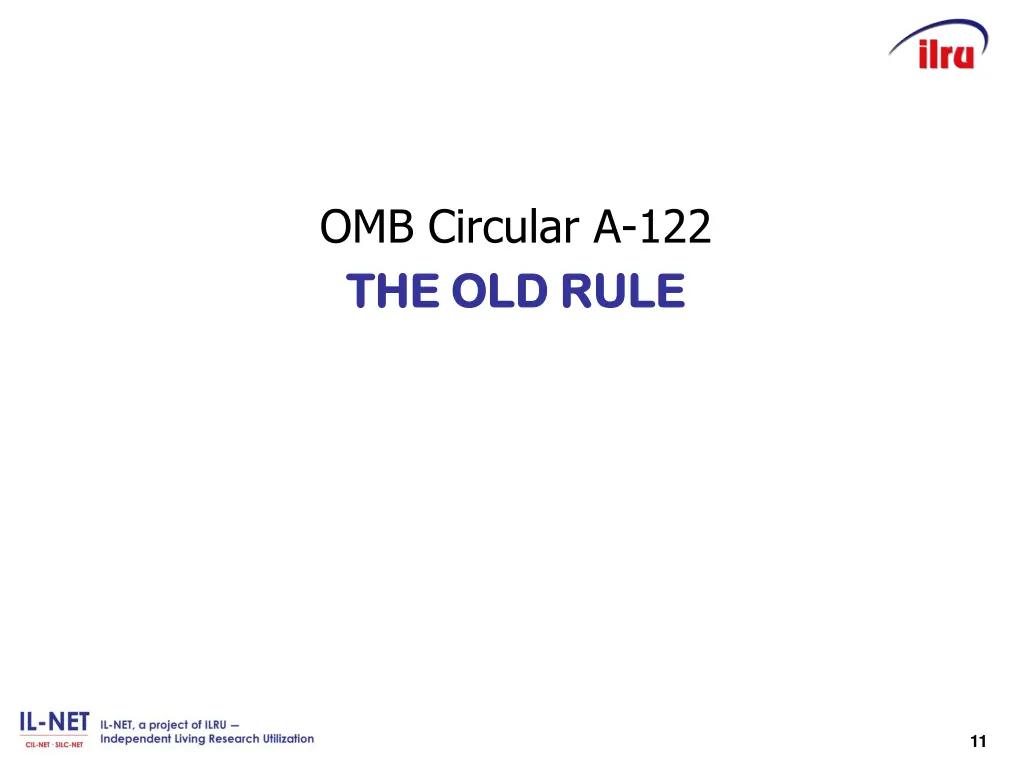 ilru

OMB Circular A-122

THE OLD RULE

IL-NET
CIL-NET · SILC-NET

IL-NET, a project of ILRU —
Independent Living Research Utilization

11